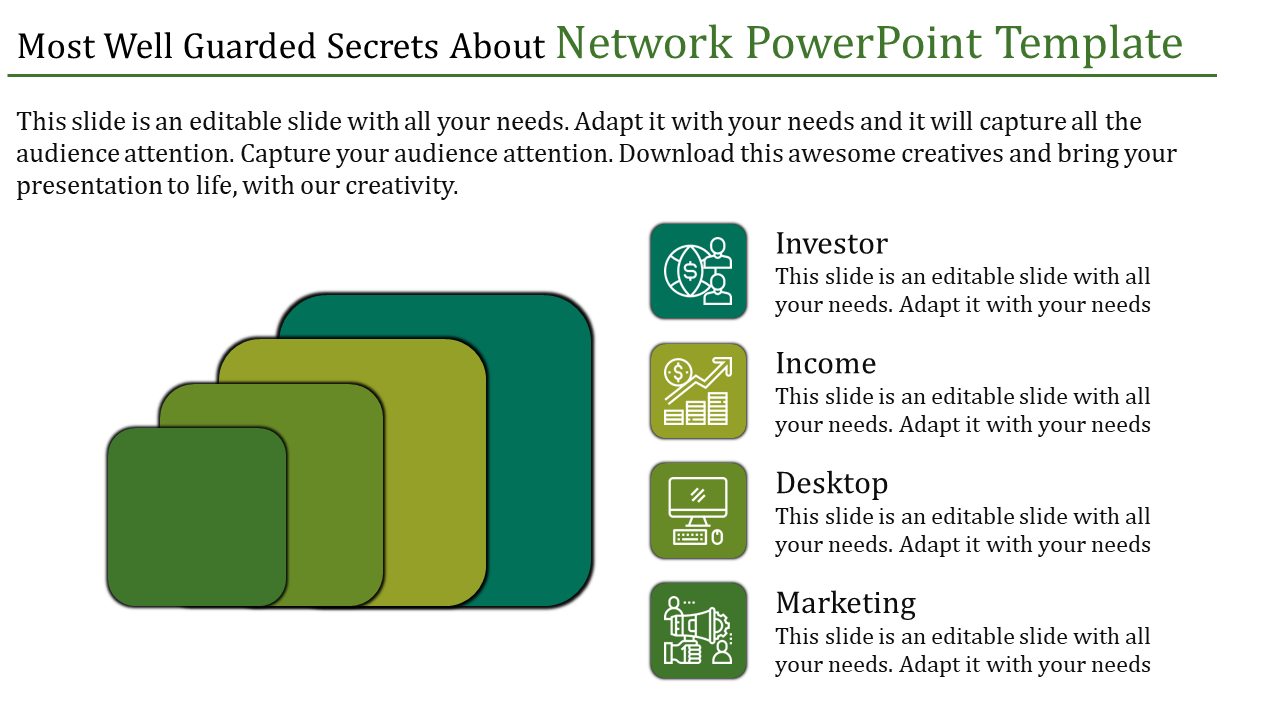 Most Well Guarded Secrets About Network PowerPoint Template

This slide is an editable slide with all your needs. Adapt it with your needs and it will capture all the audience attention. Capture your audience attention. Download this awesome creatives and bring your presentation to life, with our creativity.

Investor
This slide is an editable slide with all your needs. Adapt it with your needs

Income
This slide is an editable slide with all your needs. Adapt it with your needs

Desktop
This slide is an editable slide with all your needs. Adapt it with your needs

Marketing
This slide is an editable slide with all your needs. Adapt it with your needs